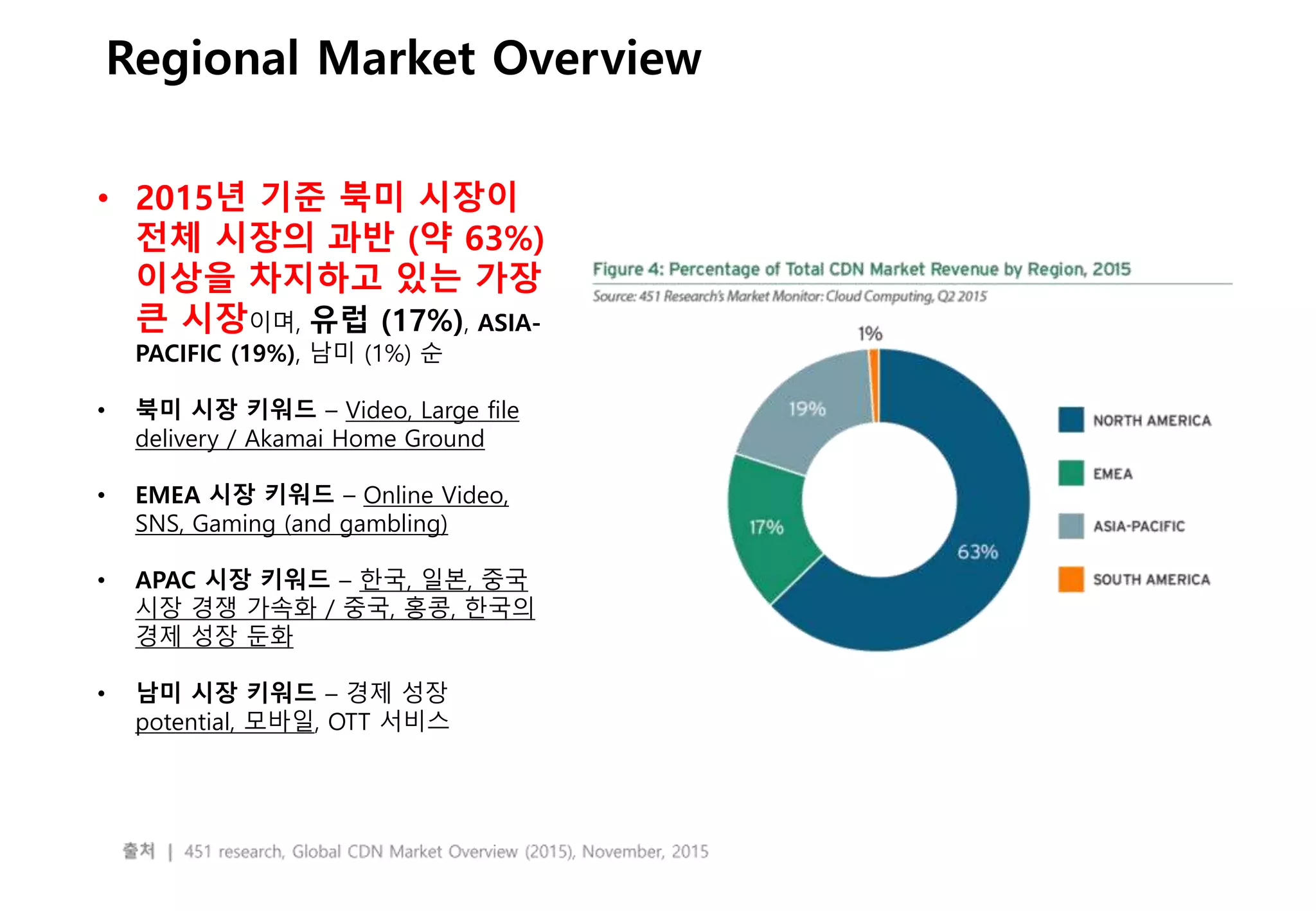 Regional Market Overview

• 2015년 기준 북미 시장이 전체 시장의 과반 (약 63%) 이상을 차지하고 있는 가장 큰 시장이며, 유럽 (17%), ASIA-PACIFIC (19%), 남미 (1%) 순

• 북미 시장 키워드 – Video, Large file delivery / Akamai Home Ground

• EMEA 시장 키워드 – Online Video, SNS, Gaming (and gambling)

• APAC 시장 키워드 – 한국, 일본, 중국 시장 경쟁 가속화 / 중국, 홍콩, 한국의 경제 성장 둔화

• 남미 시장 키워드 – 경제 성장 potential, 모바일, OTT 서비스

Figure 4: Percentage of Total CDN Market Revenue by Region, 2015

Source: 451 Research's Market Monitor: Cloud Computing, Q2 2015

1%
19%
17%
63%

NORTH AMERICA
EMEA
ASIA-PACIFIC
SOUTH AMERICA

출처 | 451 research, Global CDN Market Overview (2015), November, 2015